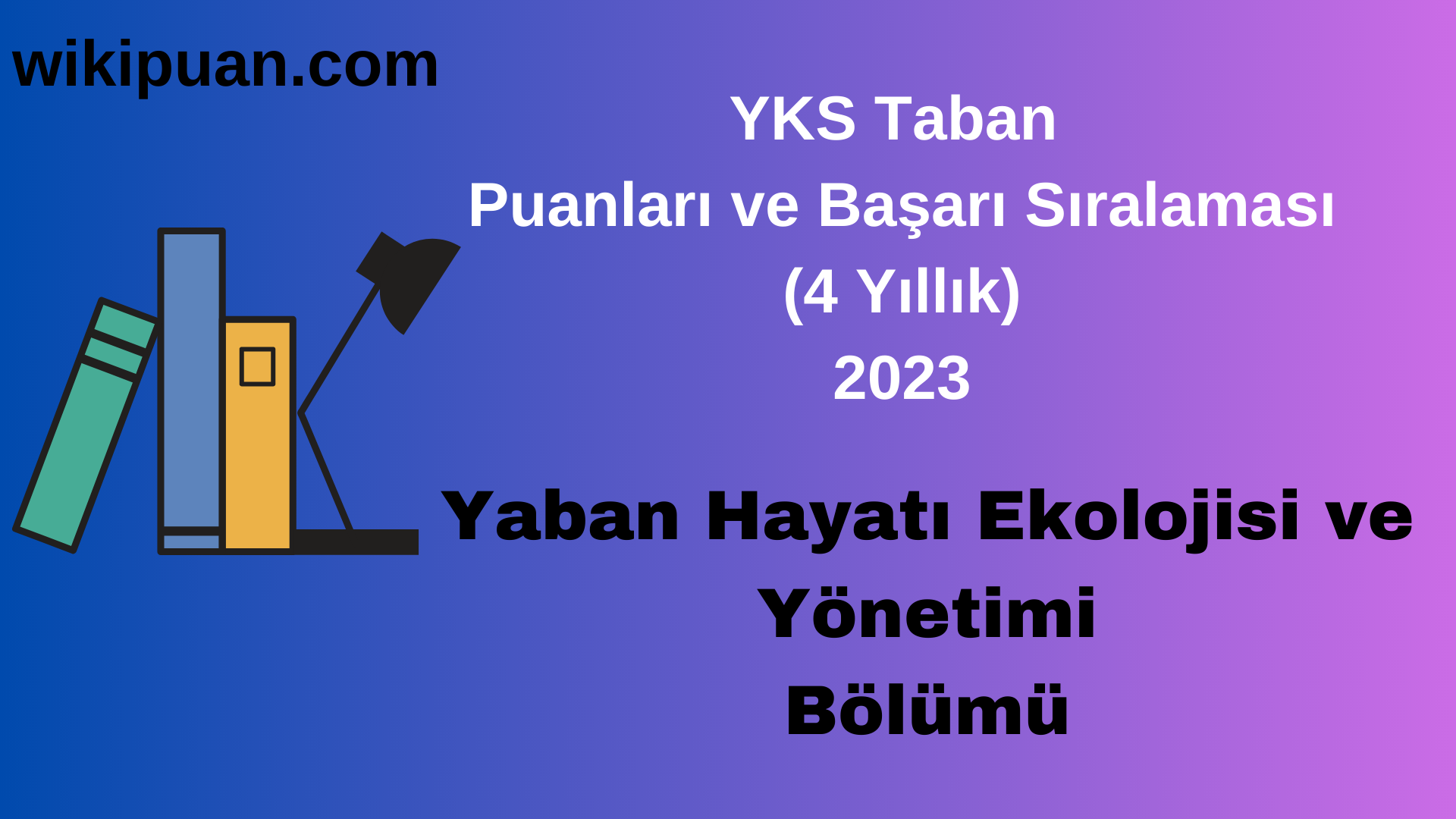 wikipuan.com

YKS Taban
Puanları ve Başarı Sıralaması
(4 Yıllık)
2023

Yaban Hayatı Ekolojisi ve Yönetimi
Bölümü